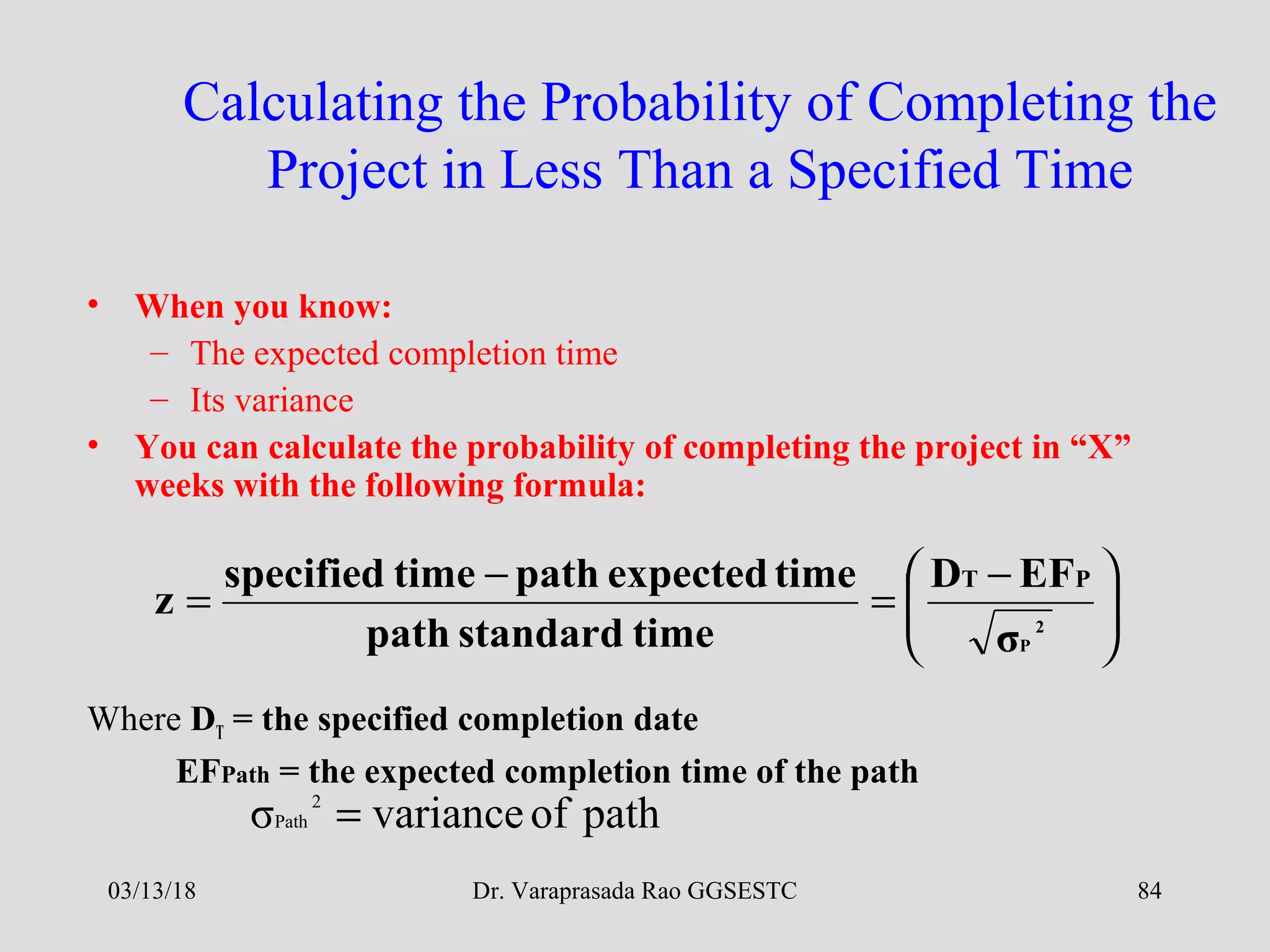 Calculating the Probability of Completing the Project in Less Than a Specified Time

• When you know:
– The expected completion time
– Its variance
• You can calculate the probability of completing the project in “X” weeks with the following formula:

$z = \frac{\text{specified time} - \text{path expected time}}{\text{path standard time}} = \left( \frac{D_T - EF_P}{\sqrt{\sigma_P^2}} \right)$

Where $D_T$ = the specified completion date
$EF_{Path}$ = the expected completion time of the path
$\sigma_{Path}^2$ = variance of path

03/13/18
Dr. Varaprasada Rao GGSESTC
84